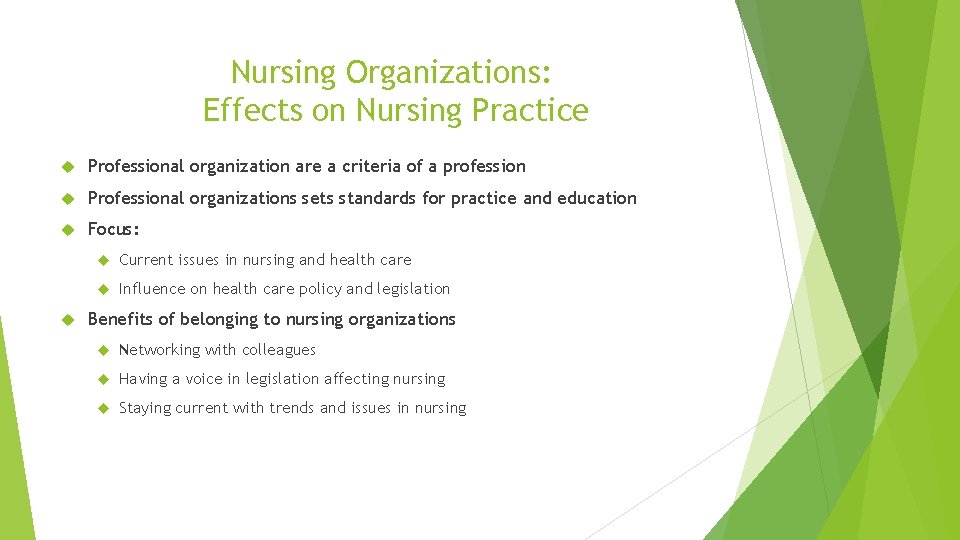 Nursing Organizations: Effects on Nursing Practice

Professional organization are a criteria of a profession

Professional organizations sets standards for practice and education

Focus:

Current issues in nursing and health care

Influence on health care policy and legislation

Benefits of belonging to nursing organizations

Networking with colleagues

Having a voice in legislation affecting nursing

Staying current with trends and issues in nursing